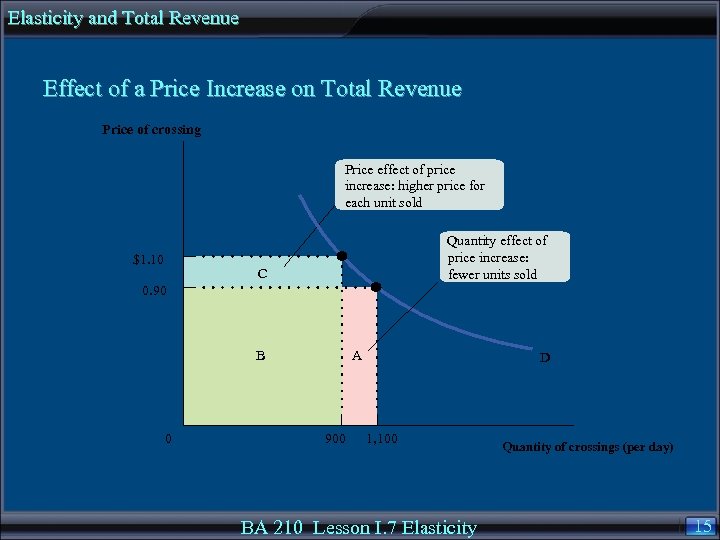 Elasticity and Total Revenue

Effect of a Price Increase on Total Revenue

Price of crossing

Price effect of price increase: higher price for each unit sold

Quantity effect of price increase: fewer units sold

$1.10

0.90

C

B

A

D

0

900

1,100

Quantity of crossings (per day)

BA 210 Lesson I.7 Elasticity

15